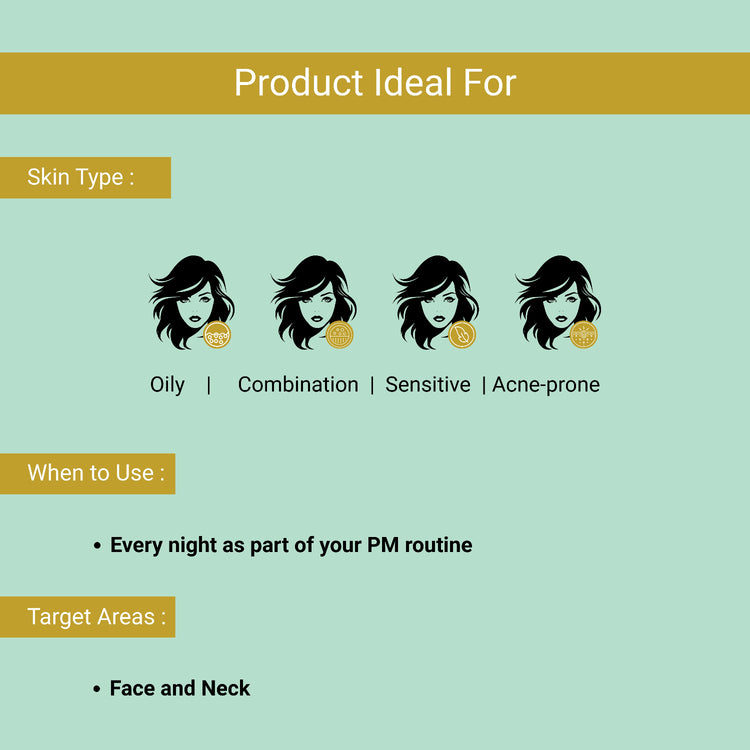 Product Ideal For

Skin Type :

Oily | Combination | Sensitive | Acne-prone

When to Use :

• Every night as part of your PM routine

Target Areas :

• Face and Neck